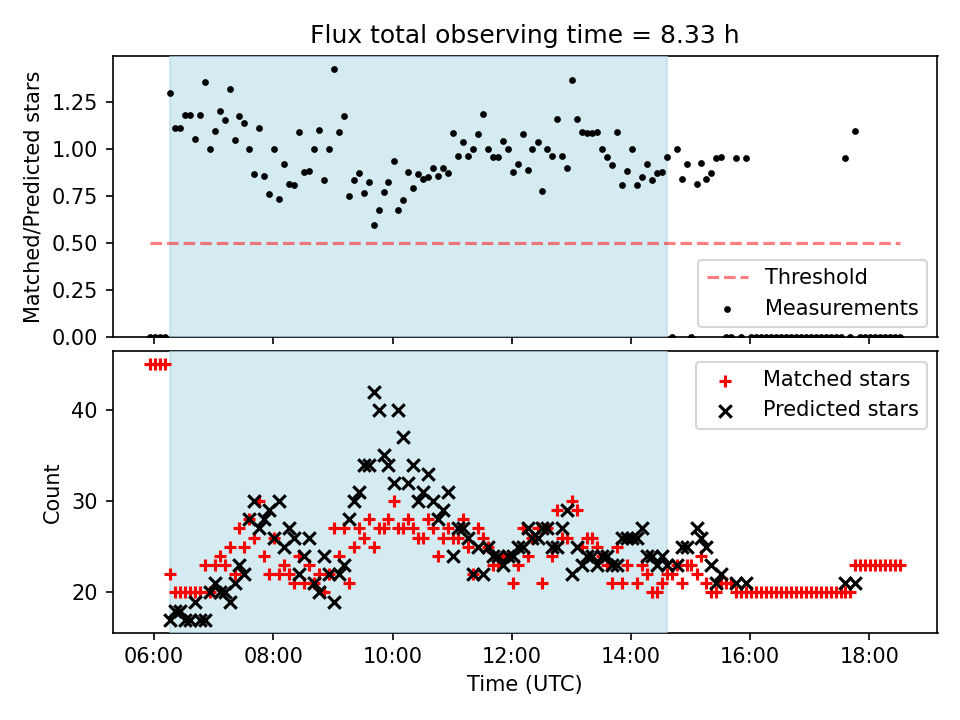 Flux total observing time = 8.33 h

Matched/Predicted stars

1.25
1.00
0.75
0.50
0.25
0.00

Threshold
Measurements

Count

40
30
20

Matched stars
Predicted stars

06:00
08:00
10:00
12:00
14:00
16:00
18:00

Time (UTC)